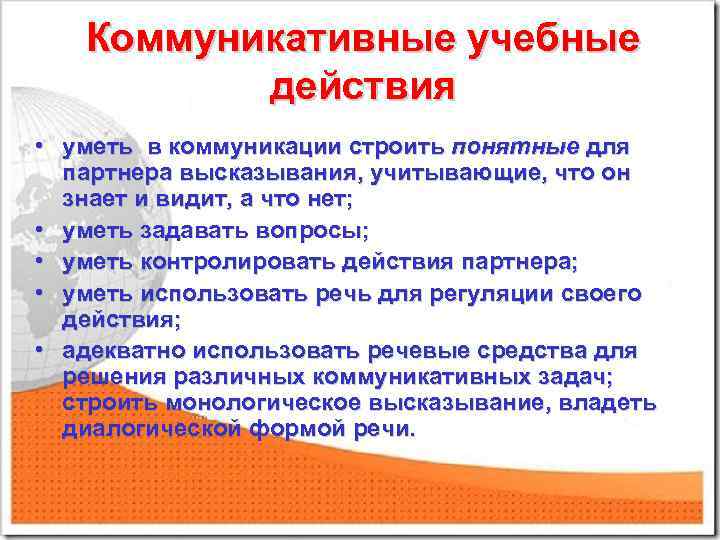 Коммуникативные учебные действия

• уметь в коммуникации строить понятные для партнера высказывания, учитывающие, что он знает и видит, а что нет;
• уметь задавать вопросы;
• уметь контролировать действия партнера;
• уметь использовать речь для регуляции своего действия;
• адекватно использовать речевые средства для решения различных коммуникативных задач; строить монологическое высказывание, владеть диалогической формой речи.